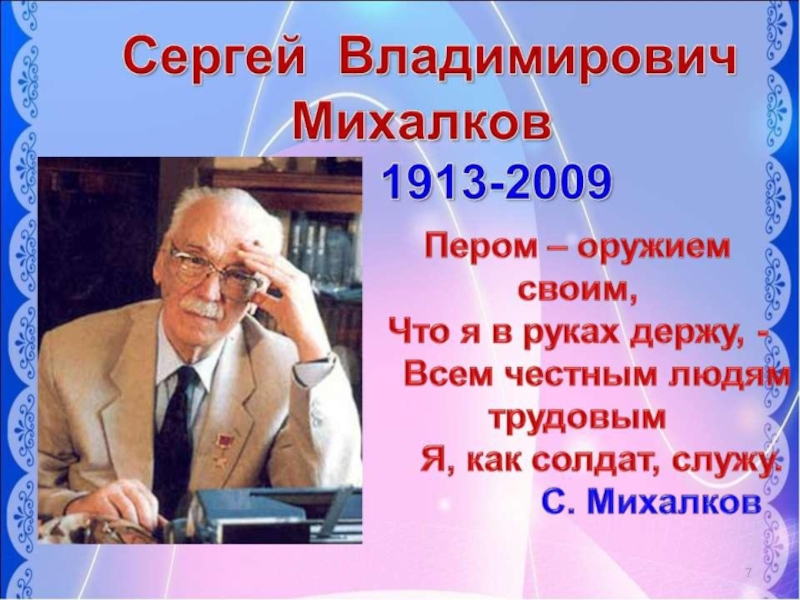 Сергей Владимирович Михалков

1913-2009

Пером – оружием своим,
Что я в руках держу, -
Всем честным людям трудовым
Я, как солдат, служу.
С. Михалков

7